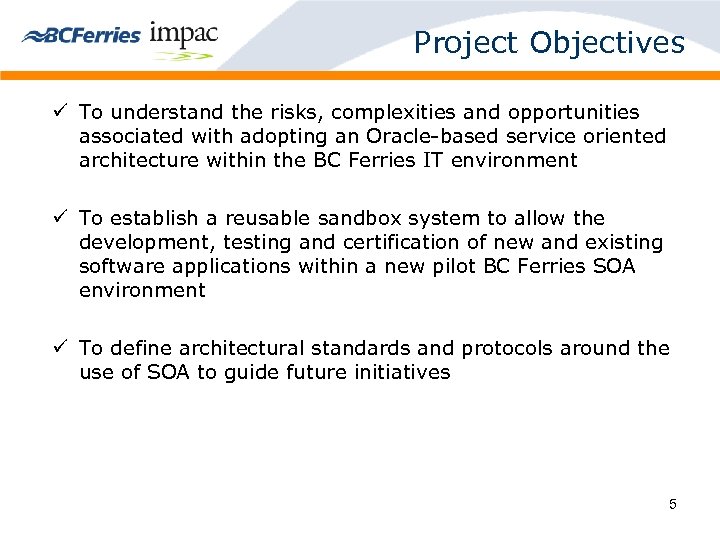 BCFerries impac

Project Objectives

✓ To understand the risks, complexities and opportunities associated with adopting an Oracle-based service oriented architecture within the BC Ferries IT environment

✓ To establish a reusable sandbox system to allow the development, testing and certification of new and existing software applications within a new pilot BC Ferries SOA environment

✓ To define architectural standards and protocols around the use of SOA to guide future initiatives

5